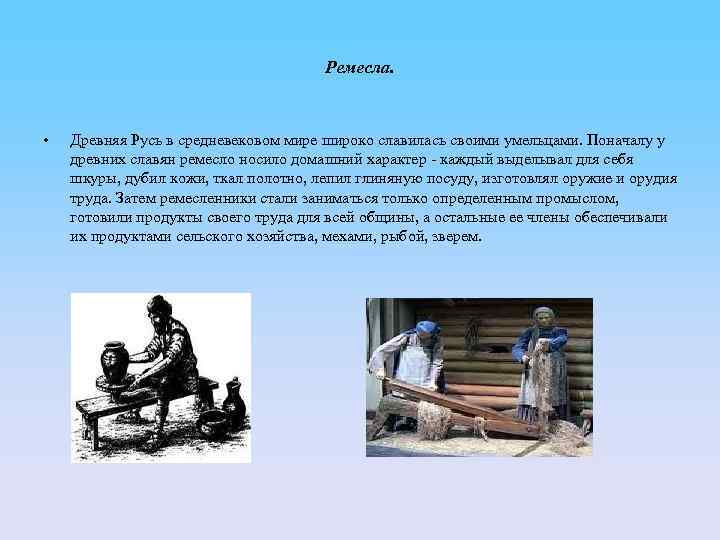 Ремесла.

• Древняя Русь в средневековом мире широко славилась своими умельцами. Поначалу у древних славян ремесло носило домашний характер - каждый выделывал для себя шкуры, дубил кожи, ткал полотно, лепил глиняную посуду, изготовлял оружие и орудия труда. Затем ремесленники стали заниматься только определенным промыслом, готовили продукты своего труда для всей общины, а остальные ее члены обеспечивали их продуктами сельского хозяйства, мехами, рыбой, зверем.